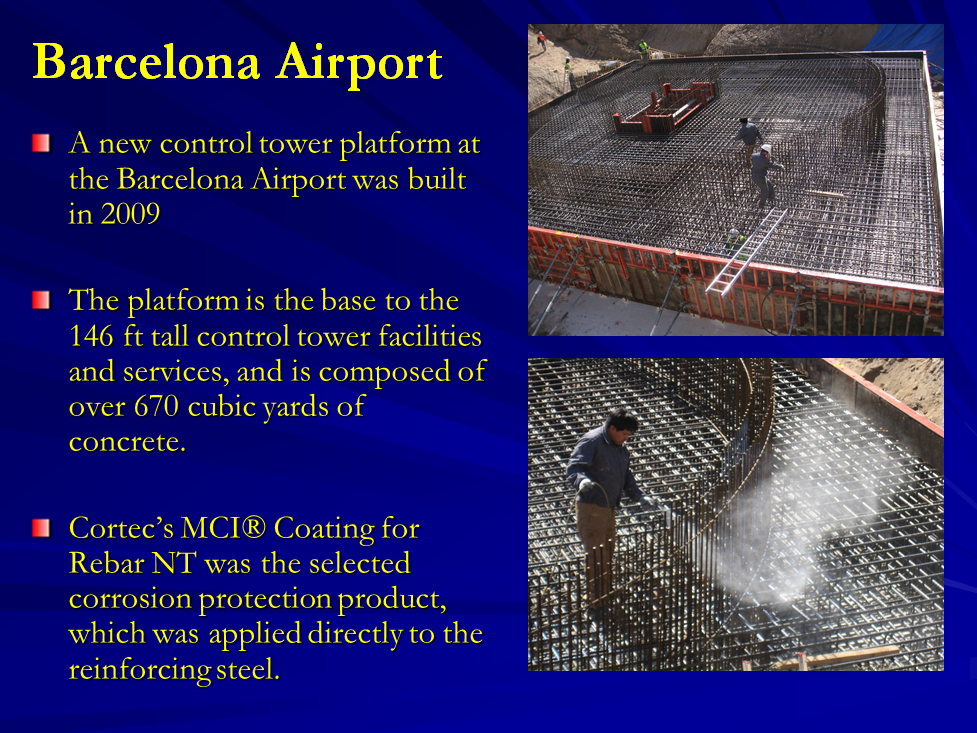 Barcelona Airport

A new control tower platform at the Barcelona Airport was built in 2009

The platform is the base to the 146 ft tall control tower facilities and services, and is composed of over 670 cubic yards of concrete.

Cortec's MCI® Coating for Rebar NT was the selected corrosion protection product, which was applied directly to the reinforcing steel.